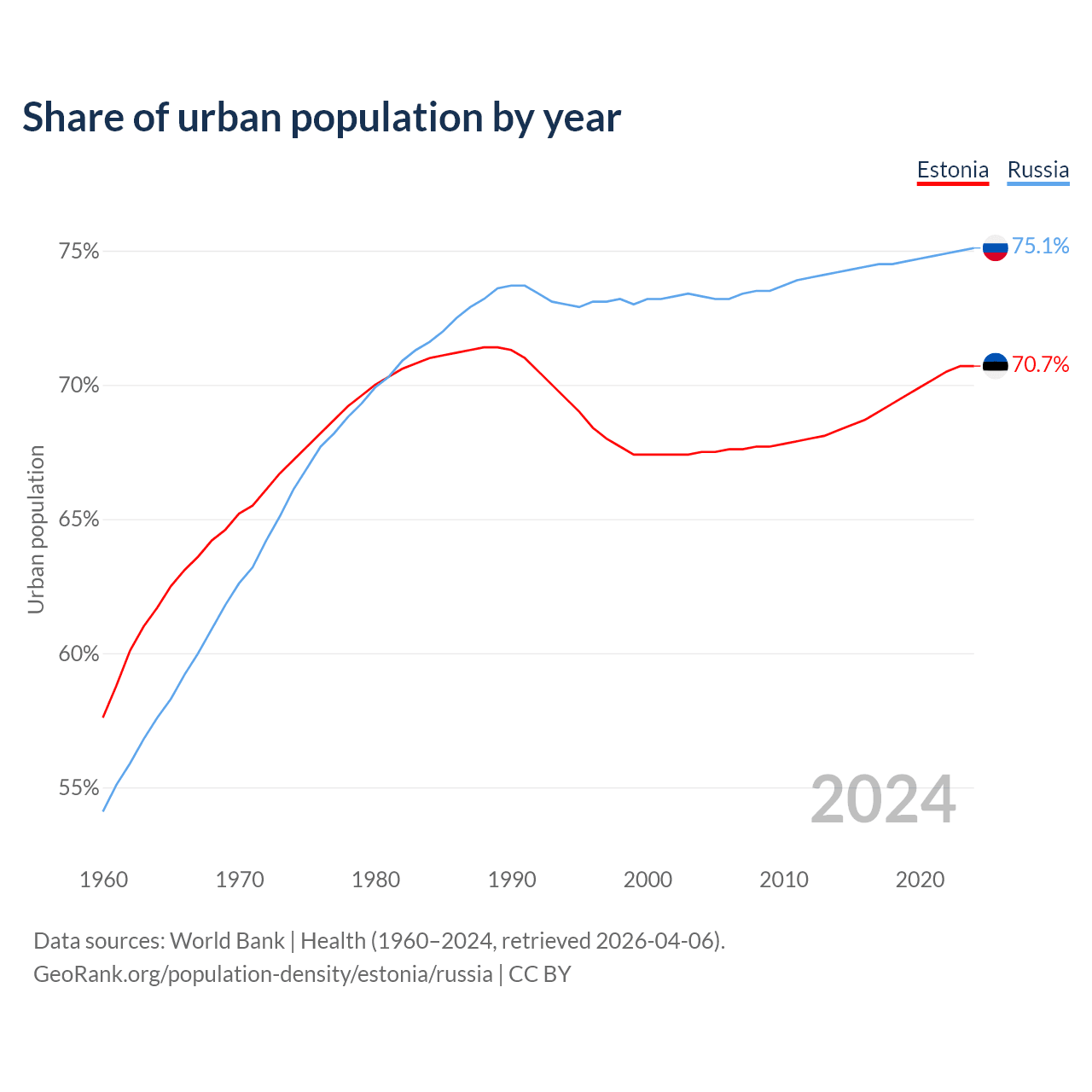 Share of urban population by year

Estonia Russia

75%
70%
65%
60%
55%

Urban population

75.1%
70.7%

2024

1960 1970 1980 1990 2000 2010 2020

Data sources: World Bank | Health (1960–2024, retrieved 2026-04-06).
GeoRank.org/population-density/estonia/russia | CC BY